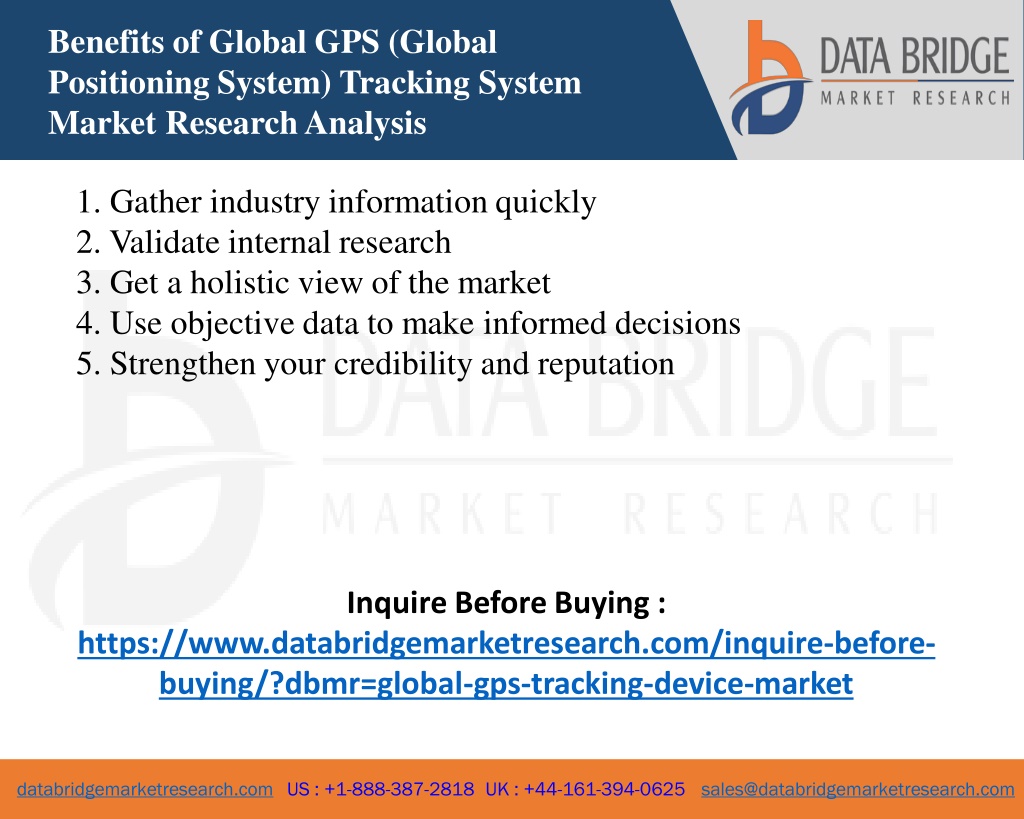 Benefits of Global GPS (Global Positioning System) Tracking System Market Research Analysis

DATA BRIDGE
MARKET RESEARCH

1. Gather industry information quickly
2. Validate internal research
3. Get a holistic view of the market
4. Use objective data to make informed decisions
5. Strengthen your credibility and reputation

DATA BRIDGE
MARKET RESEARCH

Inquire Before Buying :
https://www.databridgemarketresearch.com/inquire-before-buying/?dbmr=global-gps-tracking-device-market

databridgemarketresearch.com US : +1-888-387-2818 UK : +44-161-394-0625 sales@databridgemarketresearch.com